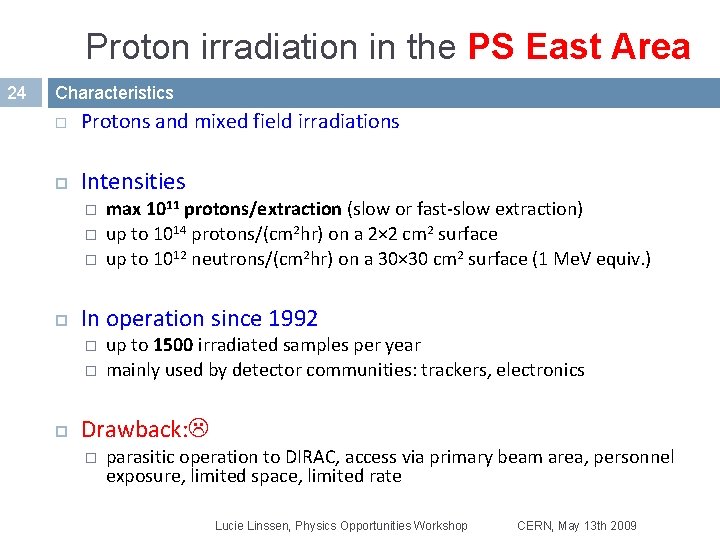 Proton irradiation in the PS East Area

24

Characteristics

☐ Protons and mixed field irradiations

☐ Intensities
☐ max $10^{11}$ protons/extraction (slow or fast-slow extraction)
☐ up to $10^{14}$ protons/($cm^2$hr) on a 2×2 $cm^2$ surface
☐ up to $10^{12}$ neutrons/($cm^2$hr) on a 30×30 $cm^2$ surface (1 MeV equiv.)

☐ In operation since 1992
☐ up to 1500 irradiated samples per year
☐ mainly used by detector communities: trackers, electronics

☐ Drawback:☹
☐ parasitic operation to DIRAC, access via primary beam area, personnel exposure, limited space, limited rate

Lucie Linssen, Physics Opportunities Workshop CERN, May 13th 2009